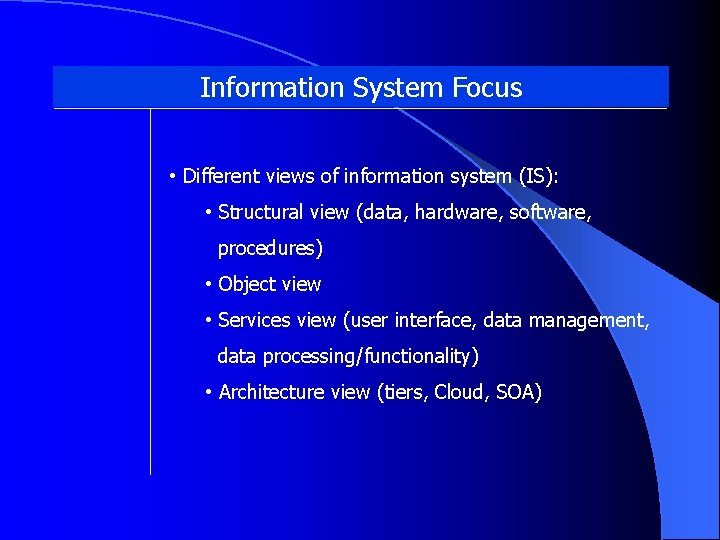 Information System Focus

• Different views of information system (IS):

• Structural view (data, hardware, software, procedures)

• Object view

• Services view (user interface, data management, data processing/functionality)

• Architecture view (tiers, Cloud, SOA)